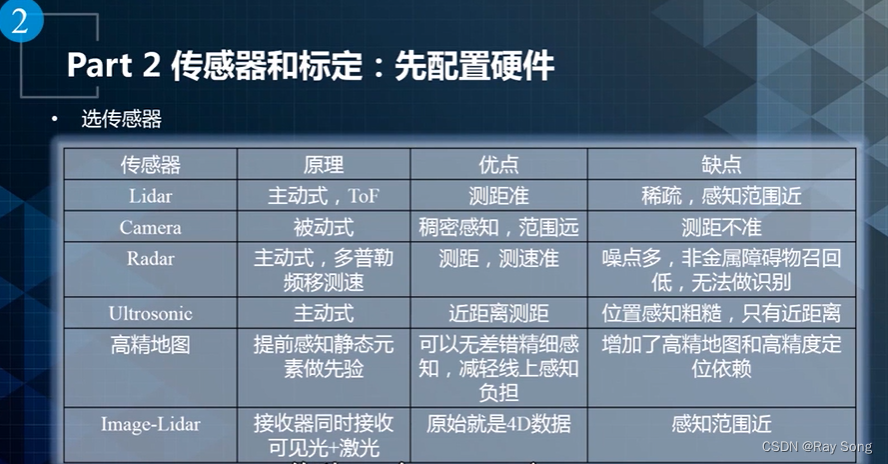 2

Part 2 传感器和标定：先配置硬件

• 选传感器

| 传感器 | 原理 | 优点 | 缺点 |
|---|---|---|---|
| Lidar | 主动式，ToF | 测距准 | 稀疏，感知范围近 |
| Camera | 被动式 | 稠密感知，范围远 | 测距不准 |
| Radar | 主动式，多普勒频移测速 | 测距，测速准 | 噪点多，非金属障碍物召回低，无法做识别 |
| Ultrosonic | 主动式 | 近距离测距 | 位置感知粗糙，只有近距离 |
| 高精地图 | 提前感知静态元素做先验 | 可以无差错精细感知，减轻线上感知负担 | 增加了高精地图和高精度定位依赖 |
| Image-Lidar | 接收器同时接收可见光+激光 | 原始就是4D数据 | 感知范围近 |

CSDN @Ray Song